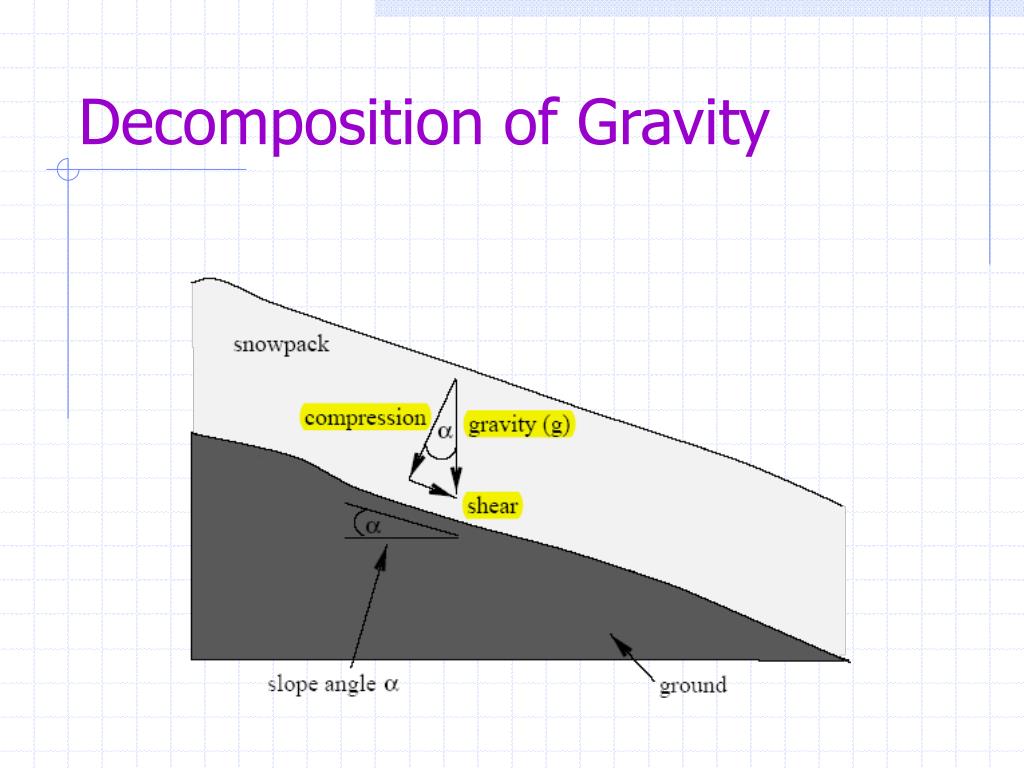 Decomposition of Gravity

snowpack

compression

$\alpha$

gravity (g)

shear

$\alpha$

slope angle $\alpha$

ground